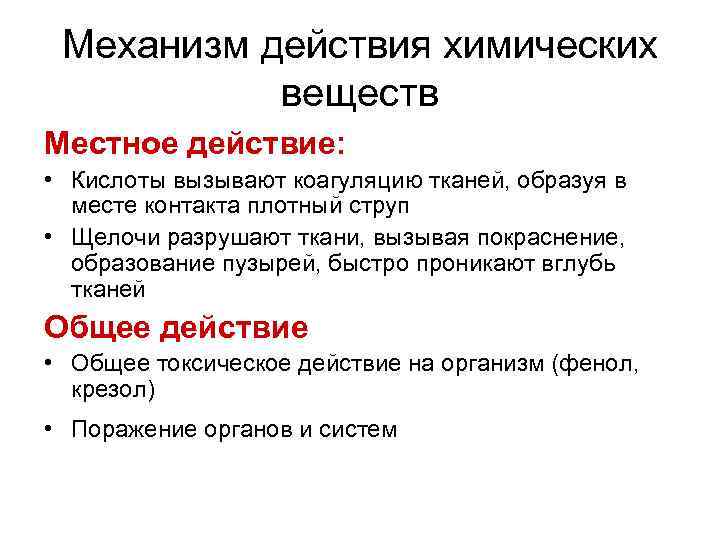 Механизм действия химических веществ

Местное действие:

• Кислоты вызывают коагуляцию тканей, образуя в месте контакта плотный струп

• Щелочи разрушают ткани, вызывая покраснение, образование пузырей, быстро проникают вглубь тканей

Общее действие

• Общее токсическое действие на организм (фенол, крезол)

• Поражение органов и систем